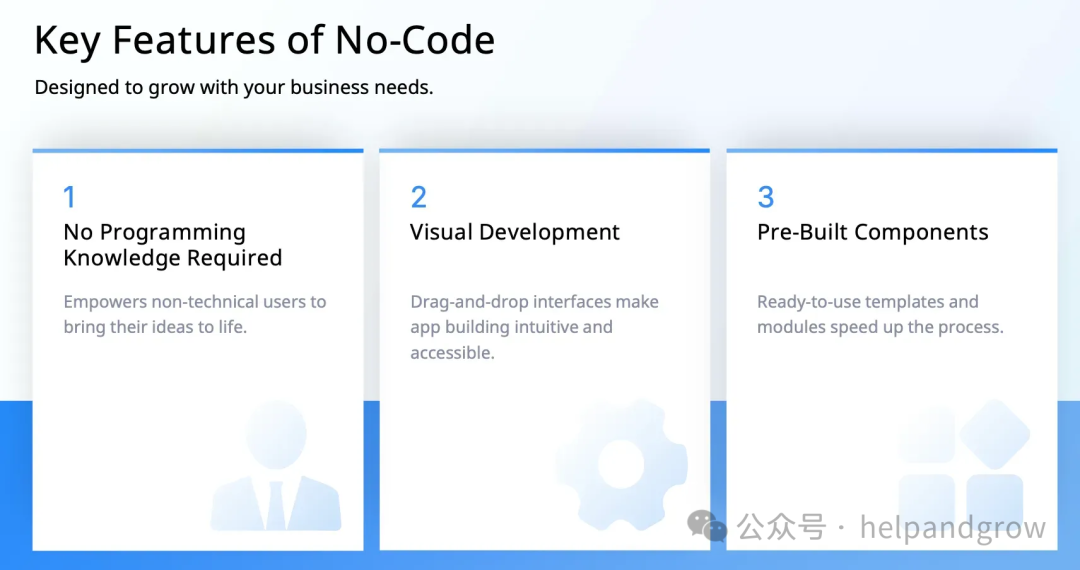 Key Features of No-Code

Designed to grow with your business needs.

1

No Programming Knowledge Required

Empowers non-technical users to bring their ideas to life.

2

Visual Development

Drag-and-drop interfaces make app building intuitive and accessible.

3

Pre-Built Components

Ready-to-use templates and modules speed up the process.

公众号 · helpandgrow